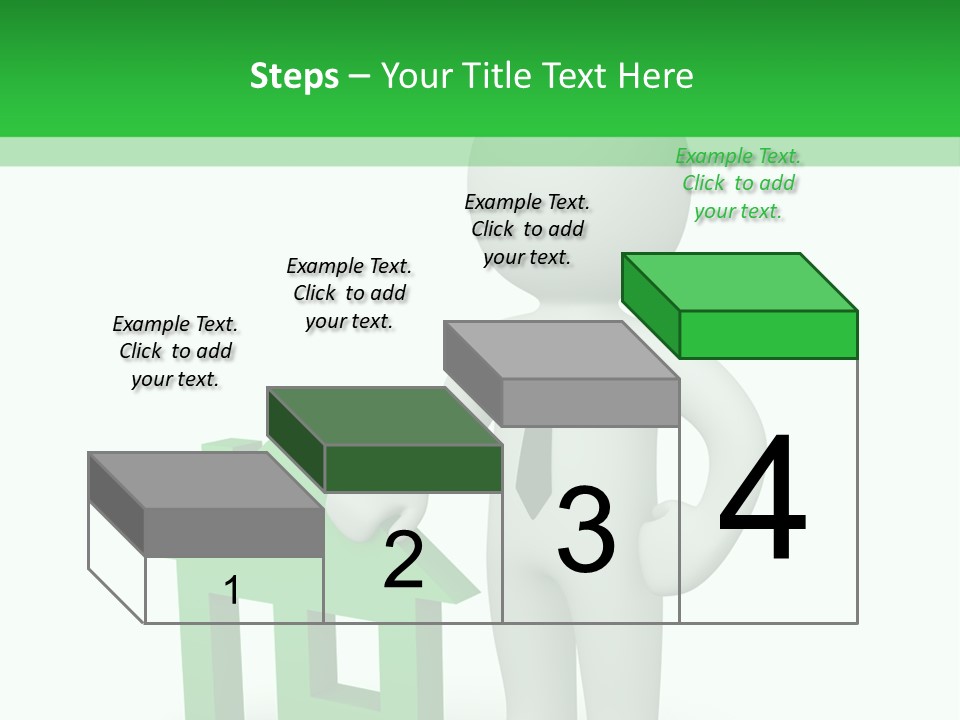 Steps – Your Title Text Here

Example Text. Click to add your text.

Example Text. Click to add your text.

Example Text. Click to add your text.

Example Text. Click to add your text.

1

2

3

4